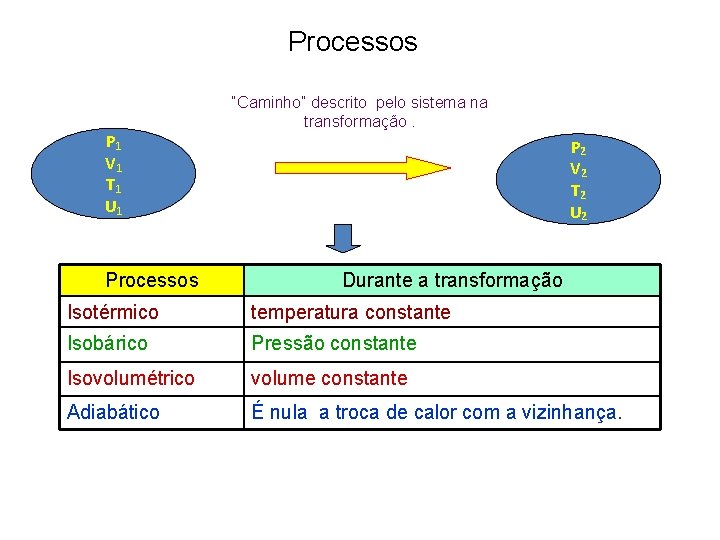 Processos

"Caminho" descrito pelo sistema na transformação .

$P_1$
$V_1$
$T_1$
$U_1$

$P_2$
$V_2$
$T_2$
$U_2$

| Processos | Durante a transformação |
|---|---|
| Isotérmico | temperatura constante |
| Isobárico | Pressão constante |
| Isovolumétrico | volume constante |
| Adiabático | É nula a troca de calor com a vizinhança. |